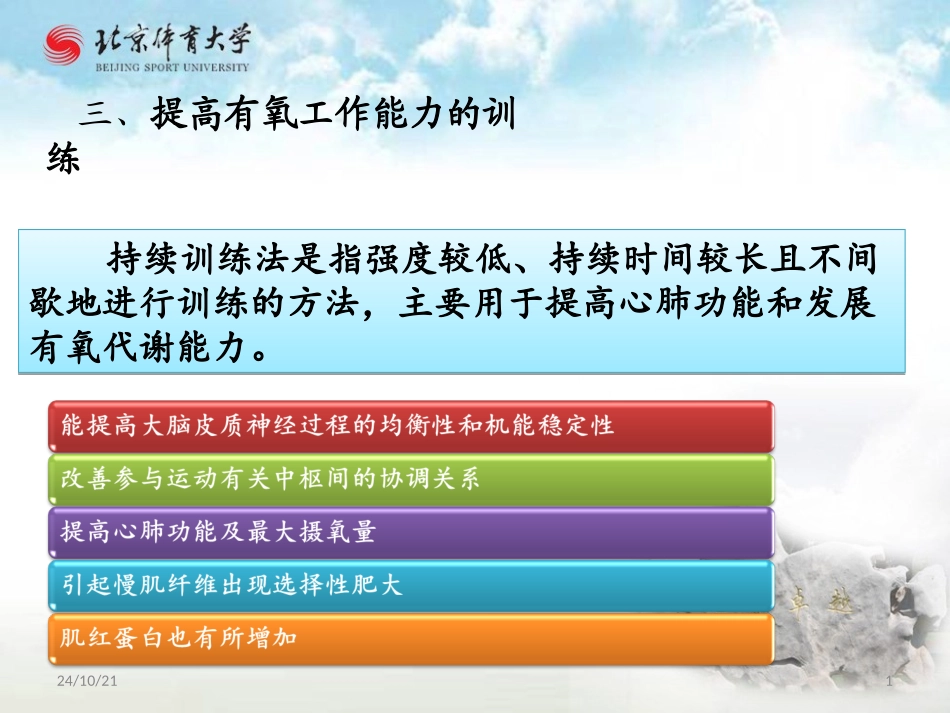 北京体育大学
BEIJING SPORT UNIVERSITY

三、提高有氧工作能力的训练

持续训练法是指强度较低、持续时间较长且不间歇地进行训练的方法，主要用于提高心肺功能和发展有氧代谢能力。

能提高大脑皮质神经过程的均衡性和机能稳定性

改善参与运动有关中枢间的协调关系

提高心肺功能及最大摄氧量

引起慢肌纤维出现选择性肥大

肌红蛋白也有所增加

卓越

24/10/21

1